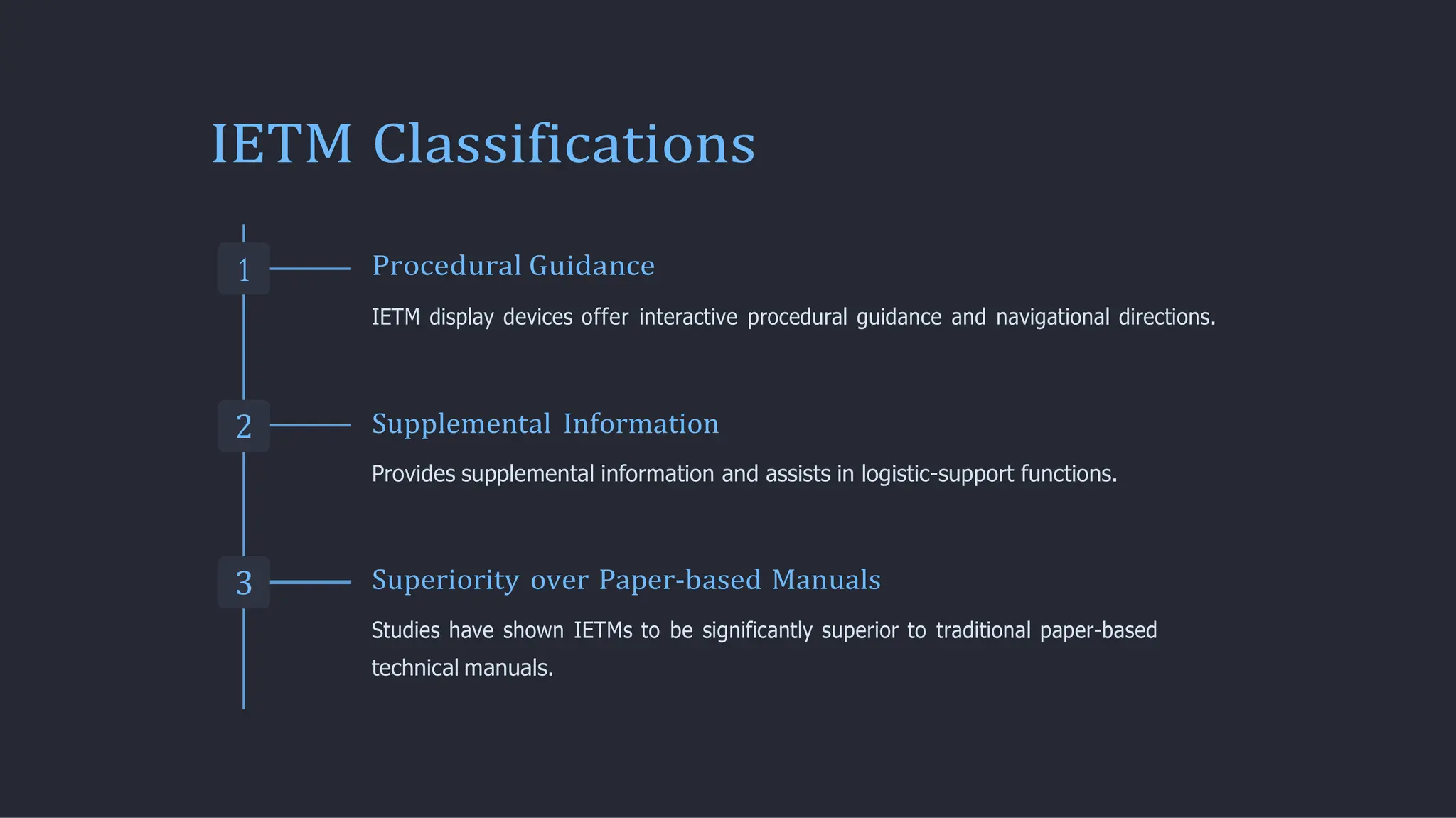 IETM Classifications

1

Procedural Guidance

IETM display devices offer interactive procedural guidance and navigational directions.

2

Supplemental Information

Provides supplemental information and assists in logistic-support functions.

3

Superiority over Paper-based Manuals

Studies have shown IETMs to be significantly superior to traditional paper-based technical manuals.